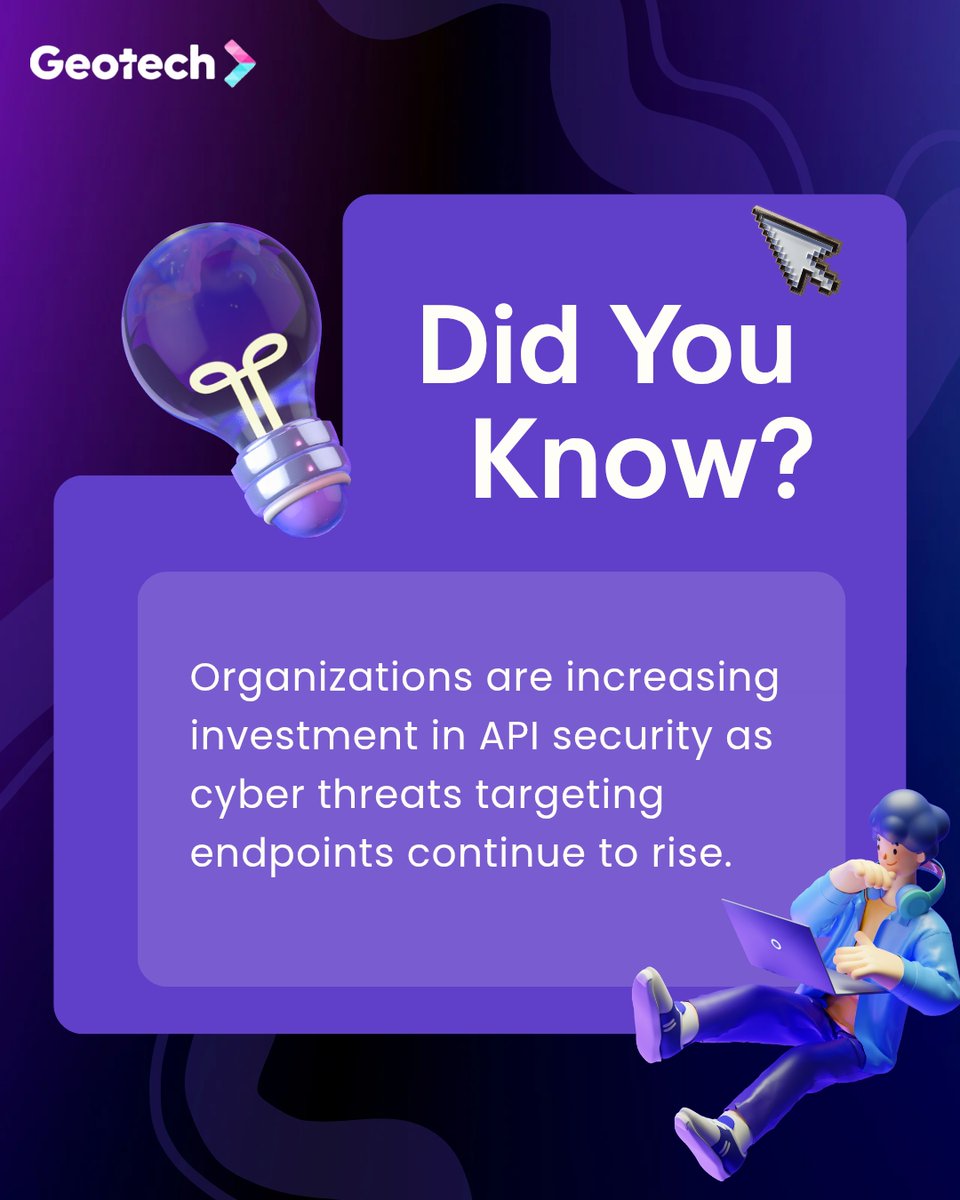 Geotech

Did You Know?

Organizations are increasing investment in API security as cyber threats targeting endpoints continue to rise.